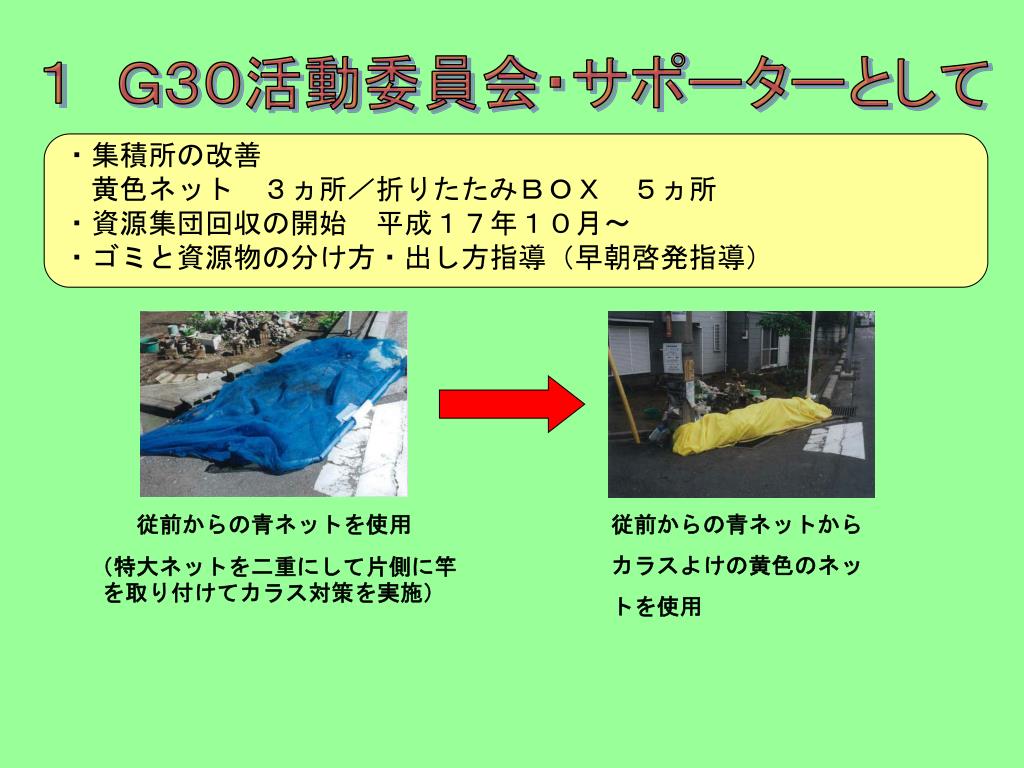 1　G30活動委員会・サポーターとして

・集積所の改善
　黄色ネット　３ヵ所／折りたたみＢＯＸ　５ヵ所
・資源集団回収の開始　平成１７年１０月～
・ゴミと資源物の分け方・出し方指導（早朝啓発指導）

従前からの青ネットを使用

（特大ネットを二重にして片側に竿を取り付けてカラス対策を実施）

従前からの青ネットからカラスよけの黄色のネットを使用